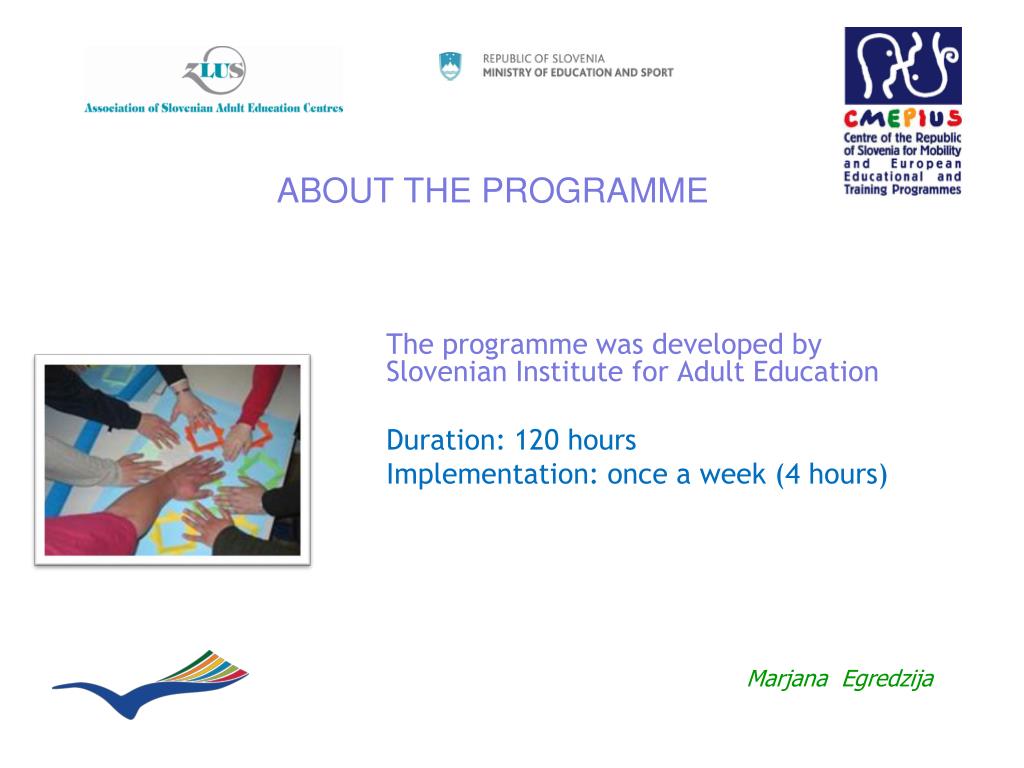 ZLUS
Association of Slovenian Adult Education Centres

REPUBLIC OF SLOVENIA
MINISTRY OF EDUCATION AND SPORT

CMEPIUS
Centre of the Republic of Slovenia for Mobility and European Educational and Training Programmes

ABOUT THE PROGRAMME

The programme was developed by Slovenian Institute for Adult Education

Duration: 120 hours
Implementation: once a week (4 hours)

Marjana Egredzija